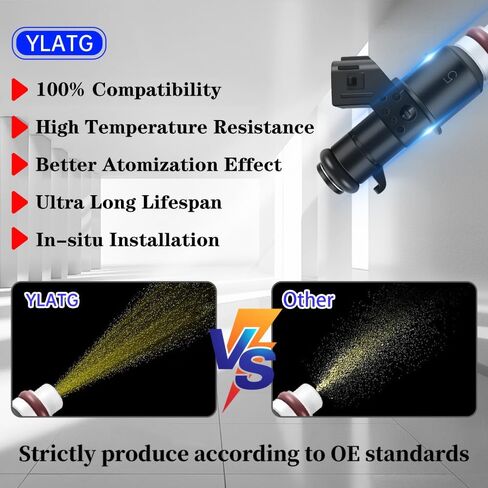 YLATG

100% Compatibility

High Temperature Resistance

Better Atomization Effect

Ultra Long Lifespan

In-situ Installation

5

YLATG

VS

Other

Strictly produce according to OE standards